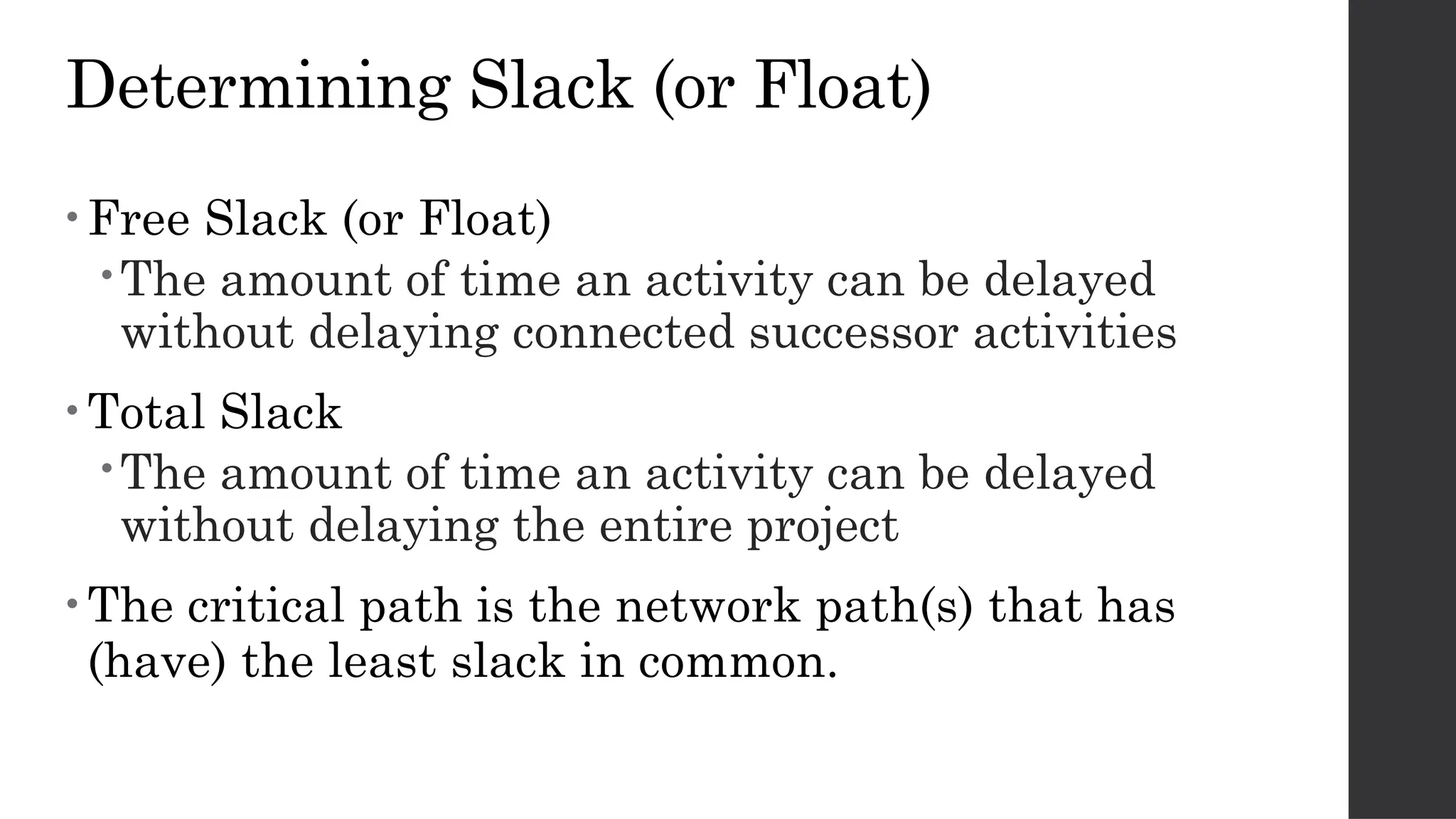 Determining Slack (or Float)

• Free Slack (or Float)
  • The amount of time an activity can be delayed without delaying connected successor activities

• Total Slack
  • The amount of time an activity can be delayed without delaying the entire project

• The critical path is the network path(s) that has (have) the least slack in common.